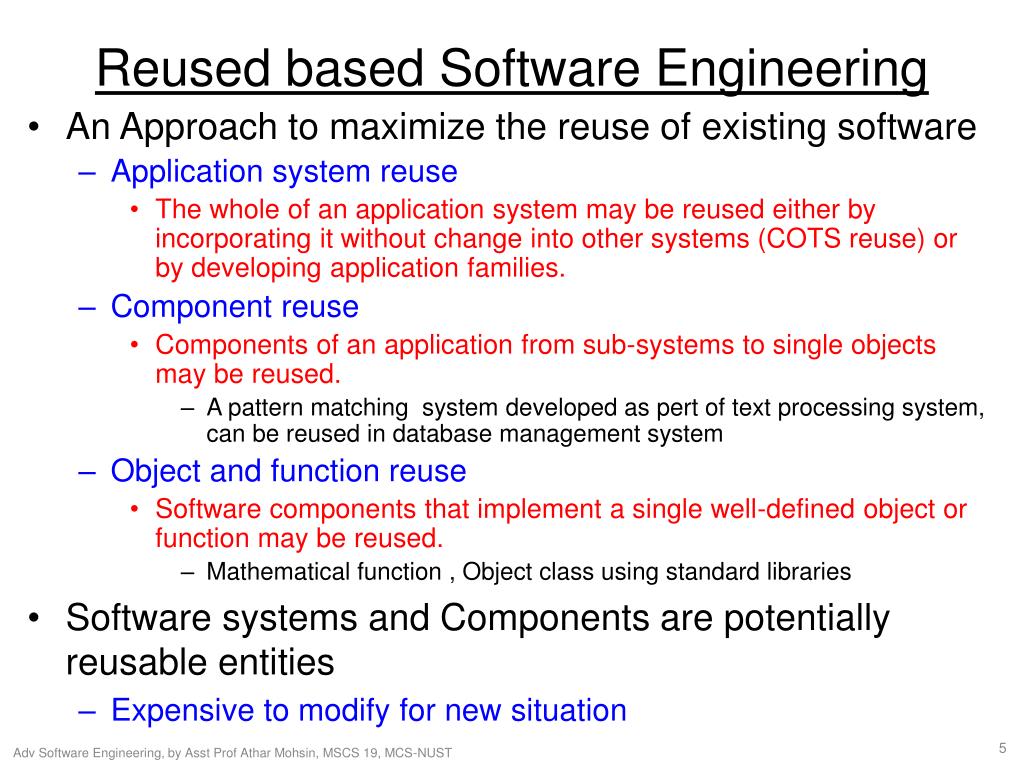 Reused based Software Engineering

• An Approach to maximize the reuse of existing software
  – Application system reuse
    • The whole of an application system may be reused either by incorporating it without change into other systems (COTS reuse) or by developing application families.
  – Component reuse
    • Components of an application from sub-systems to single objects may be reused.
      – A pattern matching system developed as pert of text processing system, can be reused in database management system
  – Object and function reuse
    • Software components that implement a single well-defined object or function may be reused.
      – Mathematical function , Object class using standard libraries
• Software systems and Components are potentially reusable entities
  – Expensive to modify for new situation

Adv Software Engineering, by Asst Prof Athar Mohsin, MSCS 19, MCS-NUST

5